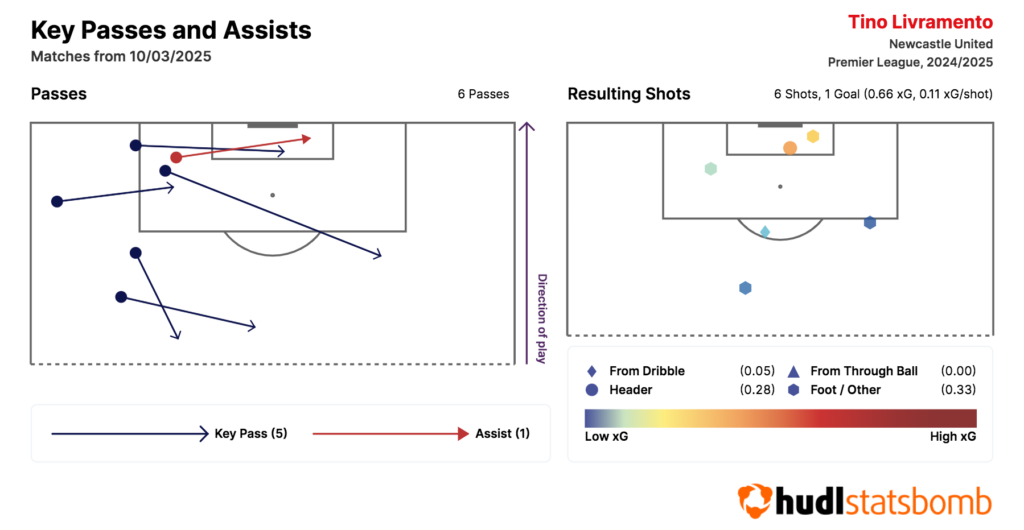 Key Passes and Assists
Matches from 10/03/2025

Tino Livramento
Newcastle United
Premier League, 2024/2025

Passes
6 Passes

Direction of play

Key Pass (5)
Assist (1)

Resulting Shots
6 Shots, 1 Goal (0.66 xG, 0.11 xG/shot)

From Dribble (0.05)
From Through Ball (0.00)
Header (0.28)
Foot / Other (0.33)

Low xG
High xG

hudl statsbomb